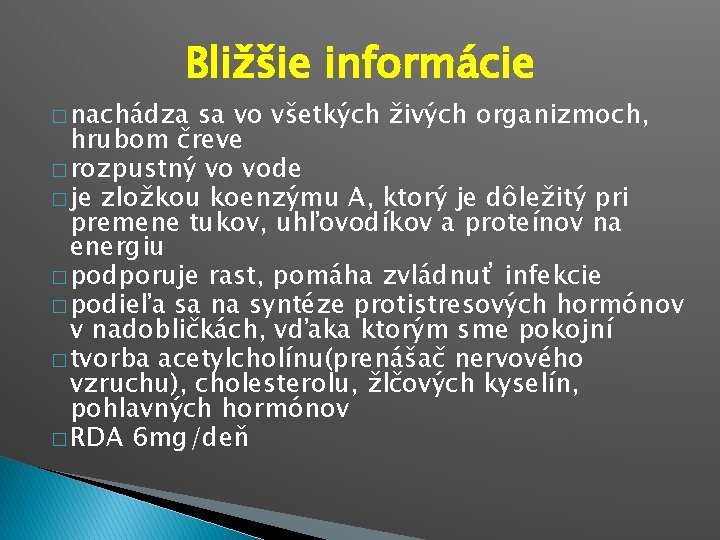 Bližšie informácie

□ nachádza sa vo všetkých živých organizmoch, hrubom čreve
□ rozpustný vo vode
□ je zložkou koenzýmu A, ktorý je dôležitý pri premene tukov, uhľovodíkov a proteínov na energiu
□ podporuje rast, pomáha zvládnuť infekcie
□ podieľa sa na syntéze protistresových hormónov v nadobličkách, vďaka ktorým sme pokojní
□ tvorba acetylcholínu(prenášač nervového vzruchu), cholesterolu, žlčových kyselín, pohlavných hormónov
□ RDA 6mg/deň